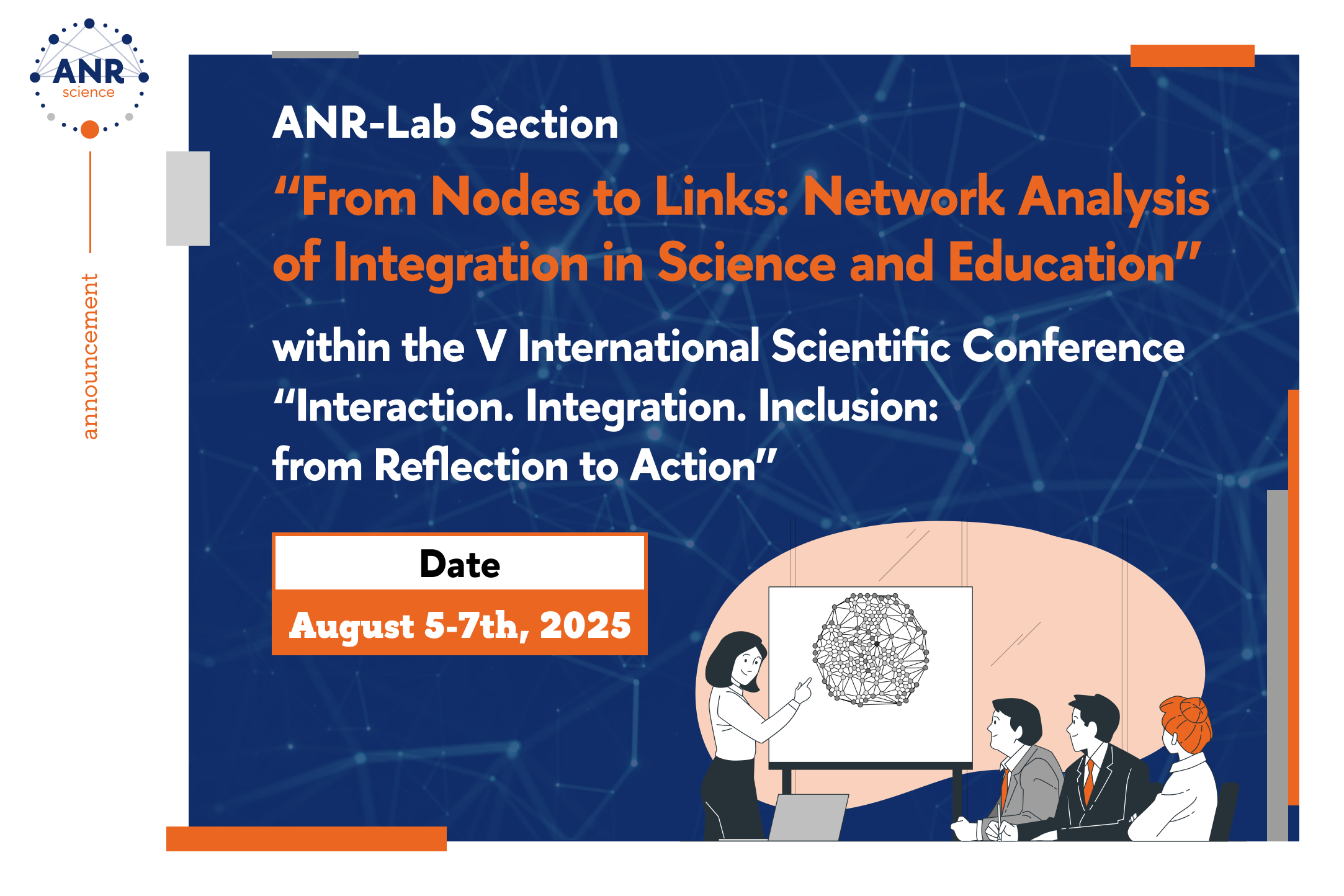 ANR
science

announcement

ANR-Lab Section

“From Nodes to Links: Network Analysis of Integration in Science and Education”

within the V International Scientific Conference “Interaction. Integration. Inclusion: from Reflection to Action”

Date

August 5-7th, 2025